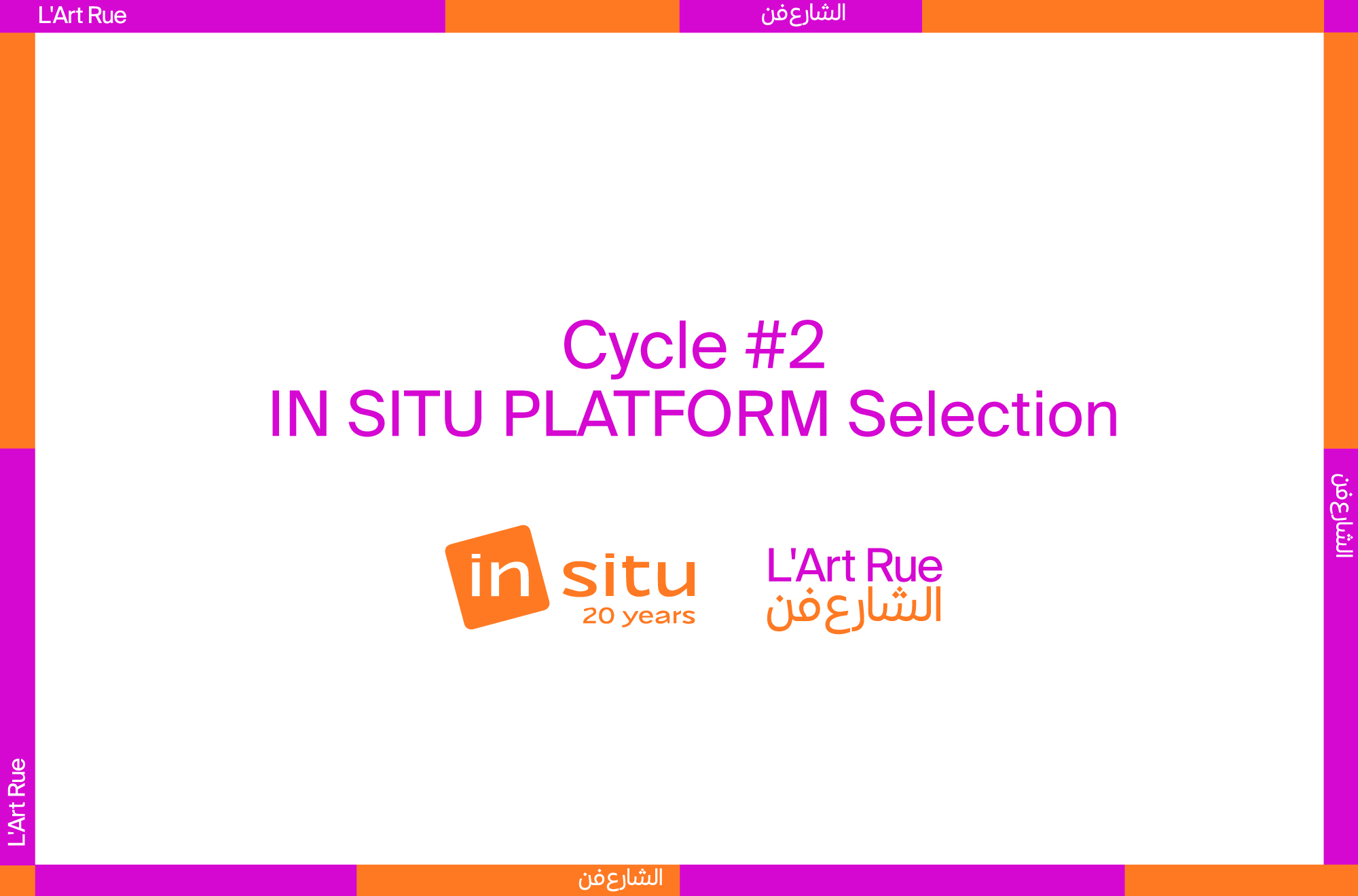 L'Art Rue
الشارع فن

Cycle #2
IN SITU PLATFORM Selection

in situ
20 years

L'Art Rue
الشارع فن

الشارع فن

L'Art Rue

الشارع فن